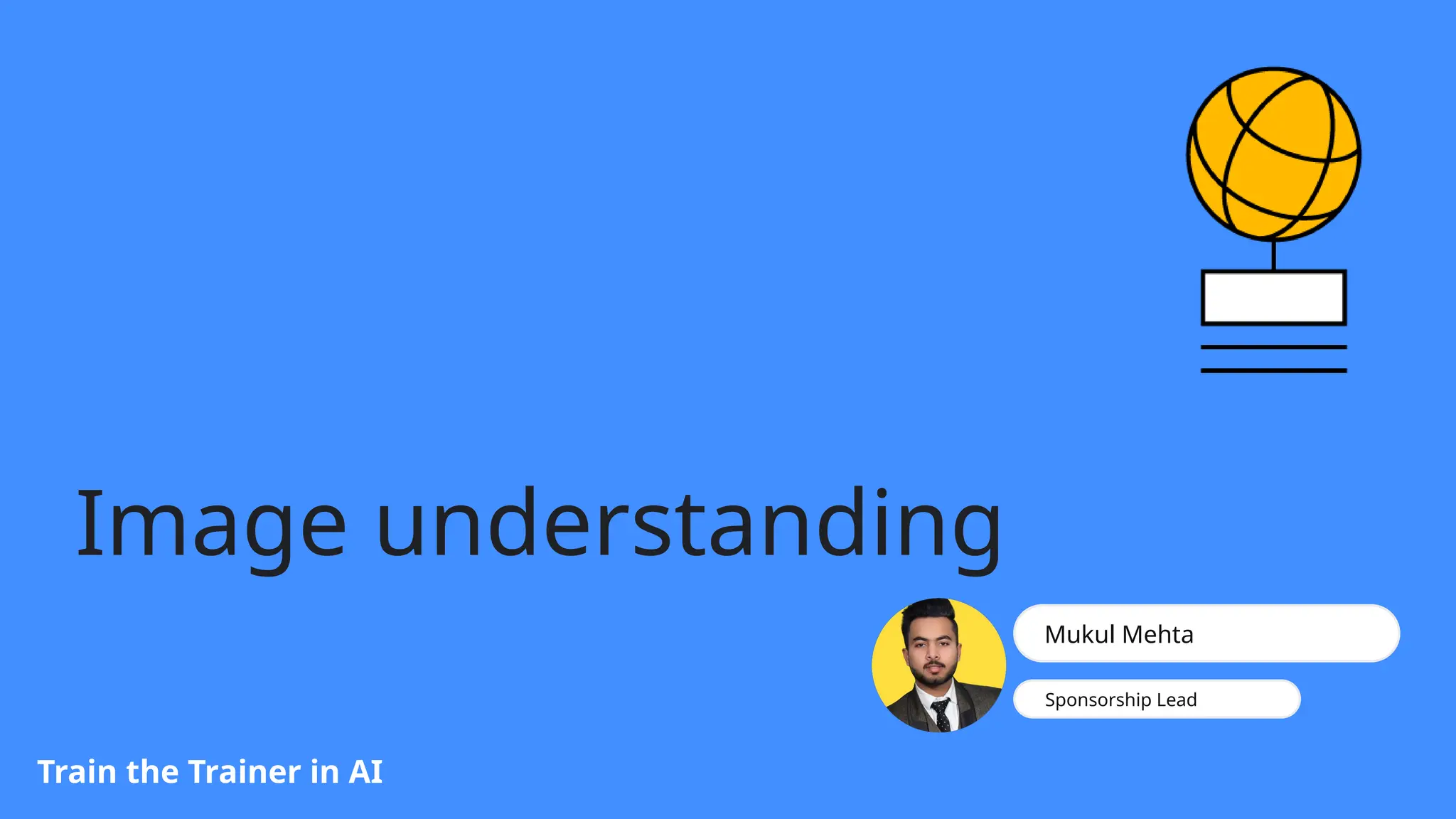 Image understanding

Mukul Mehta

Sponsorship Lead

Train the Trainer in AI